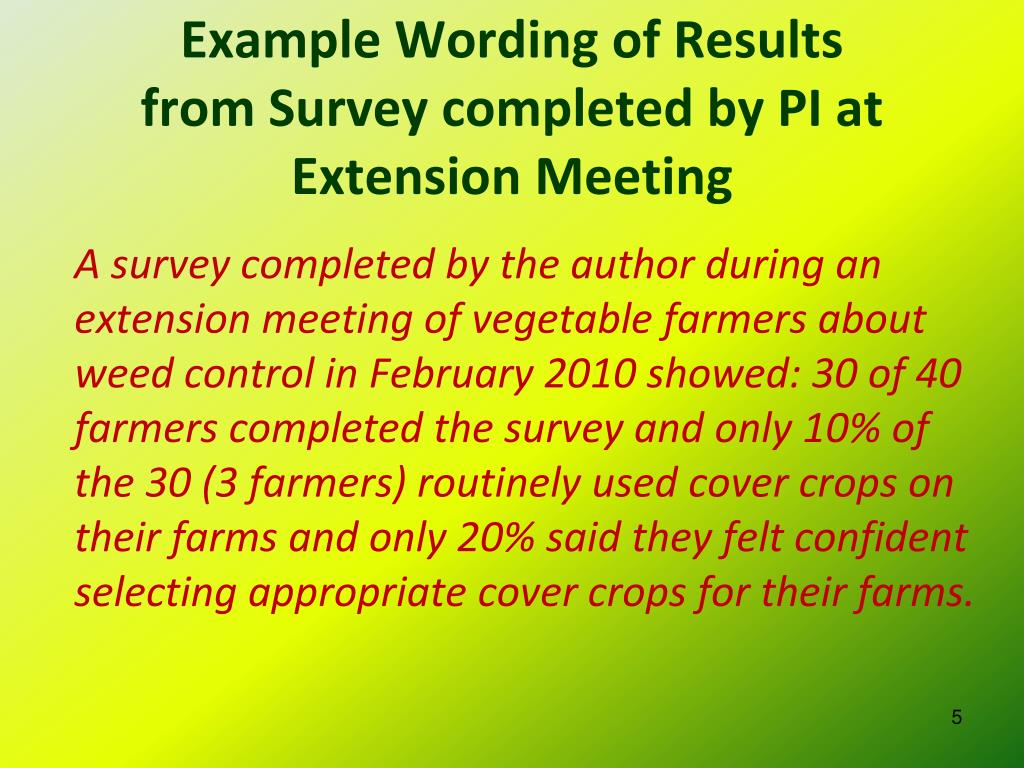 Example Wording of Results from Survey completed by PI at Extension Meeting

A survey completed by the author during an extension meeting of vegetable farmers about weed control in February 2010 showed: 30 of 40 farmers completed the survey and only 10% of the 30 (3 farmers) routinely used cover crops on their farms and only 20% said they felt confident selecting appropriate cover crops for their farms.

5